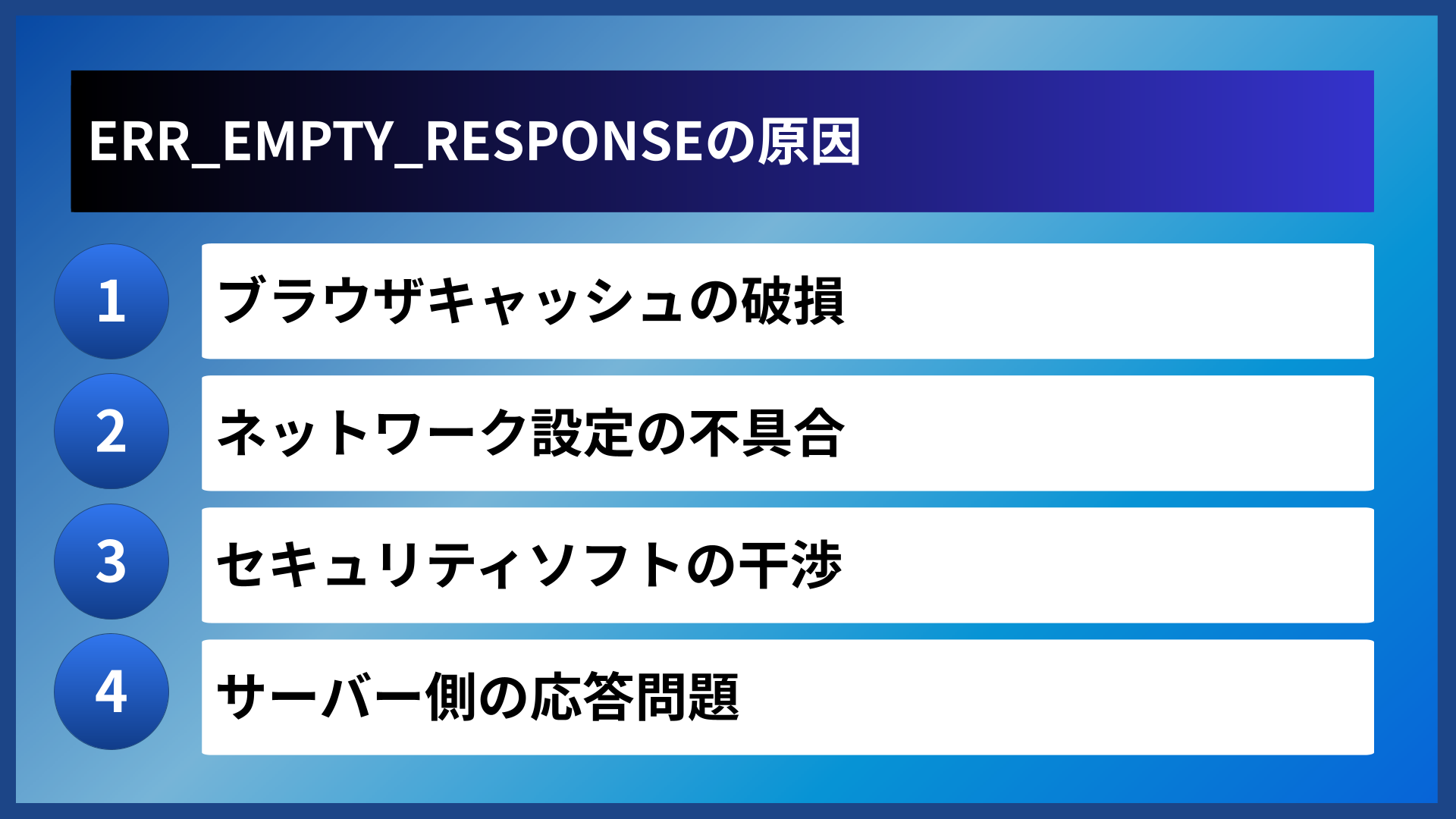 ERR_EMPTY_RESPONSEの原因

1 ブラウザキャッシュの破損

2 ネットワーク設定の不具合

3 セキュリティソフトの干渉

4 サーバー側の応答問題